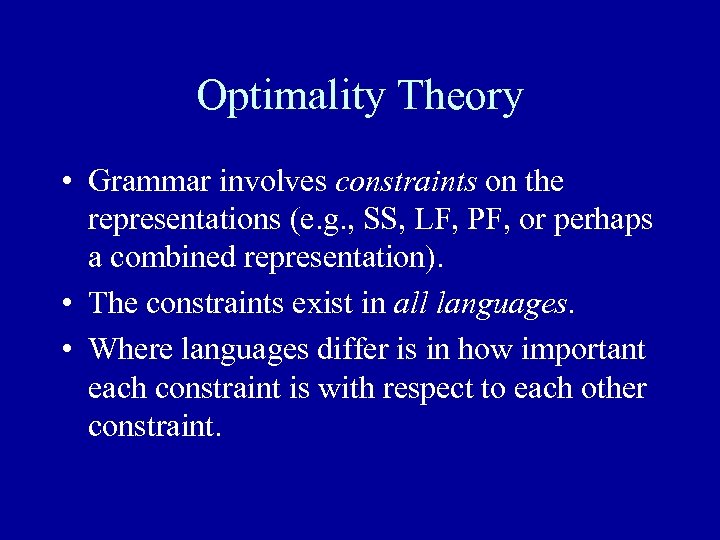 Optimality Theory

• Grammar involves constraints on the representations (e.g., SS, LF, PF, or perhaps a combined representation).

• The constraints exist in all languages.

• Where languages differ is in how important each constraint is with respect to each other constraint.